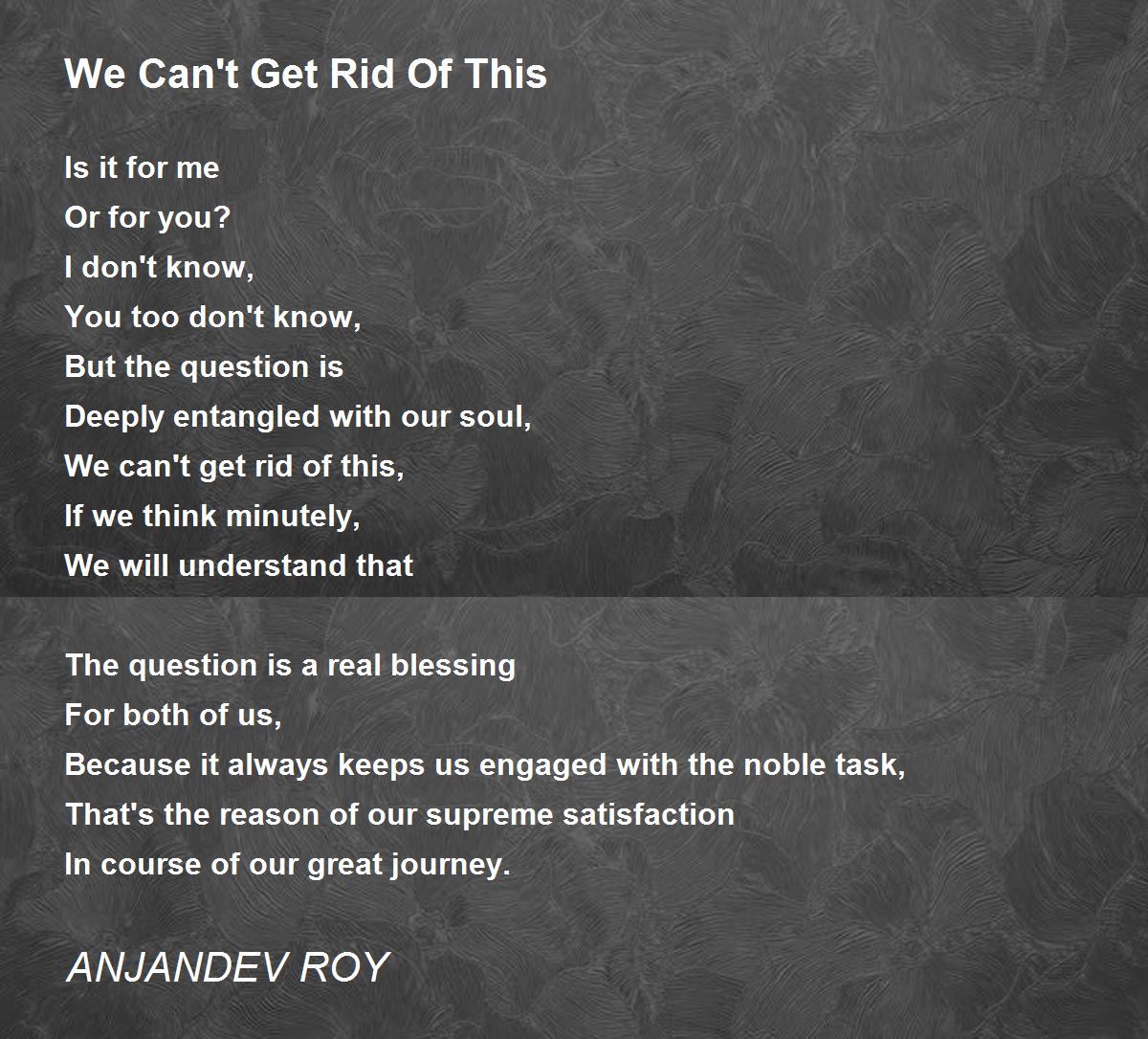 We Can't Get Rid Of This

Is it for me
Or for you?
I don't know,
You too don't know,
But the question is
Deeply entangled with our soul,
We can't get rid of this,
If we think minutely,
We will understand that

The question is a real blessing
For both of us,
Because it always keeps us engaged with the noble task,
That's the reason of our supreme satisfaction
In course of our great journey.

ANJANDEV ROY